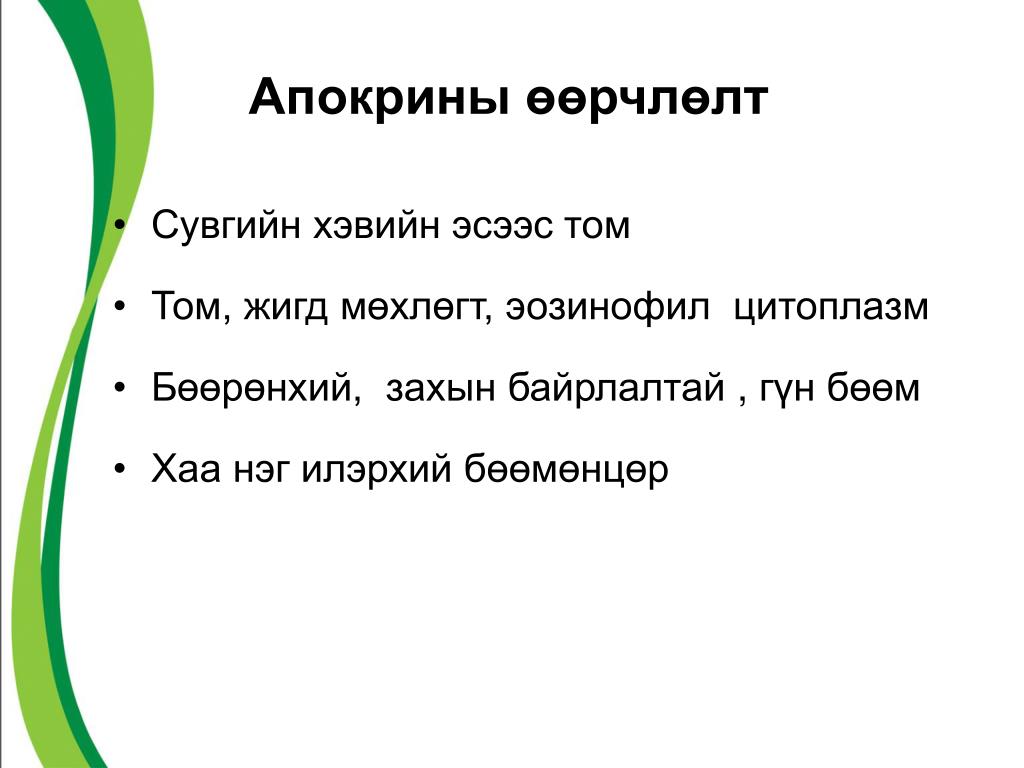 Апокрины өөрчлөлт

• Сувгийн хэвийн эсээс том

• Том, жигд мөхлөгт, эозинофил  цитоплазм

• Бөөрөнхий,  захын байрлалтай , гүн бөөм

• Хаа нэг илэрхий бөөмөнцөр